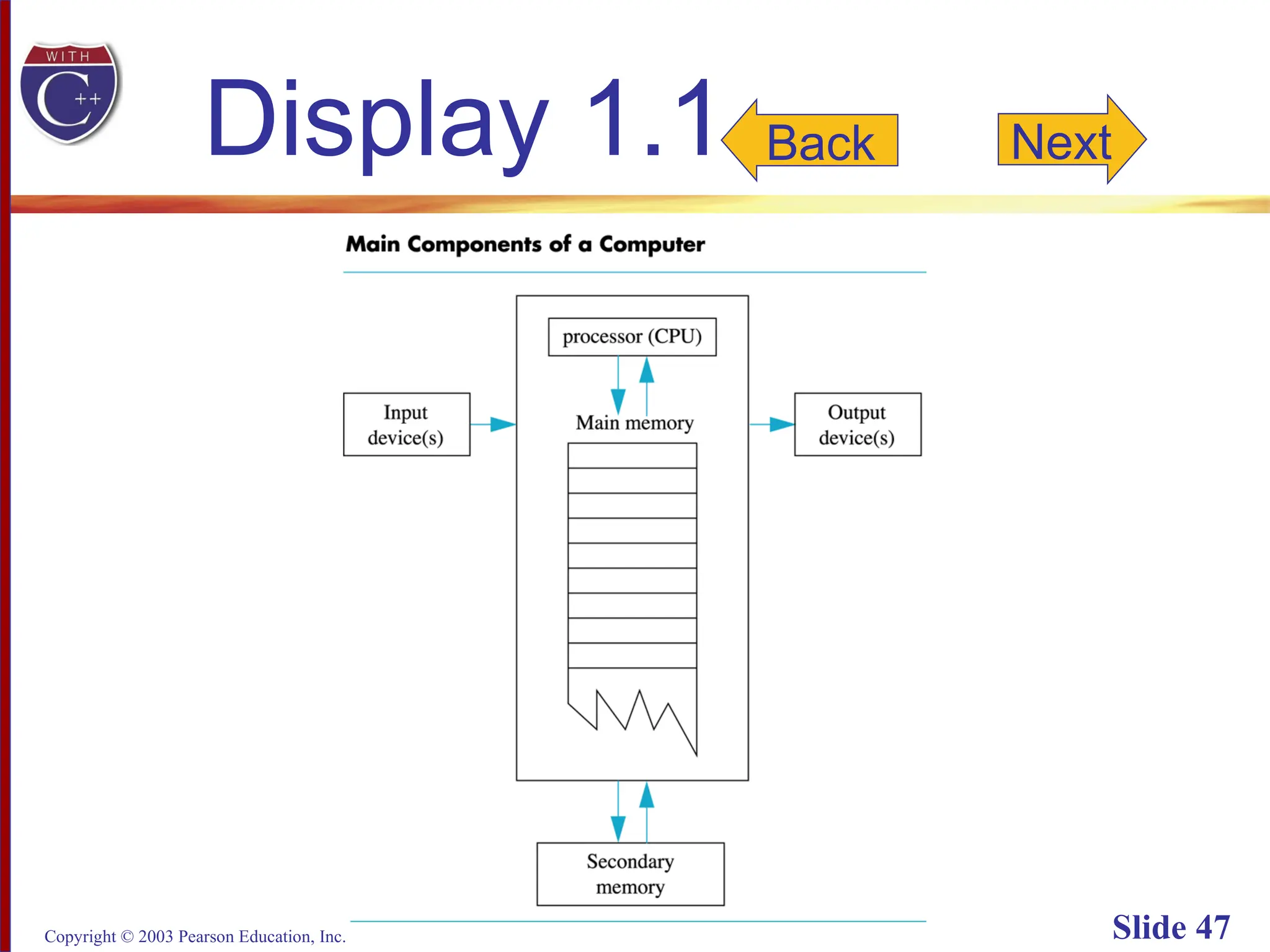 WITH C++

Display 1.1

Back

Next

Main Components of a Computer

processor (CPU)

Input device(s)

Main memory

Output device(s)

Secondary memory

Copyright © 2003 Pearson Education, Inc.

Slide 47